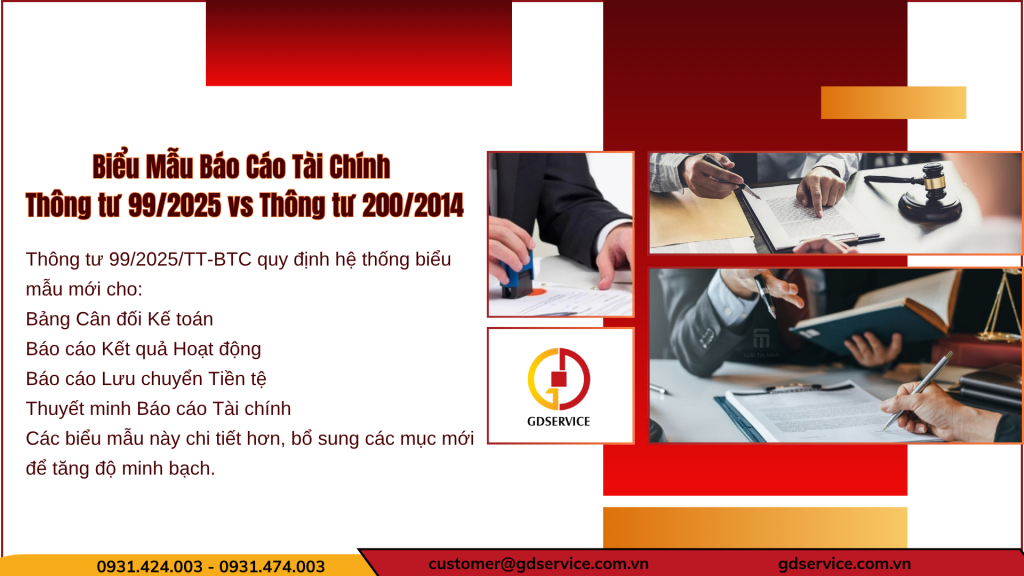 Biểu Mẫu Báo Cáo Tài Chính
Thông tư 99/2025 vs Thông tư 200/2014

Thông tư 99/2025/TT-BTC quy định hệ thống biểu mẫu mới cho:
Bảng Cân đối Kế toán
Báo cáo Kết quả Hoạt động
Báo cáo Lưu chuyển Tiền tệ
Thuyết minh Báo cáo Tài chính
Các biểu mẫu này chi tiết hơn, bổ sung các mục mới để tăng độ minh bạch.

GDSERVICE

0931.424.003 - 0931.474.003
customer@gdservice.com.vn
gdservice.com.vn